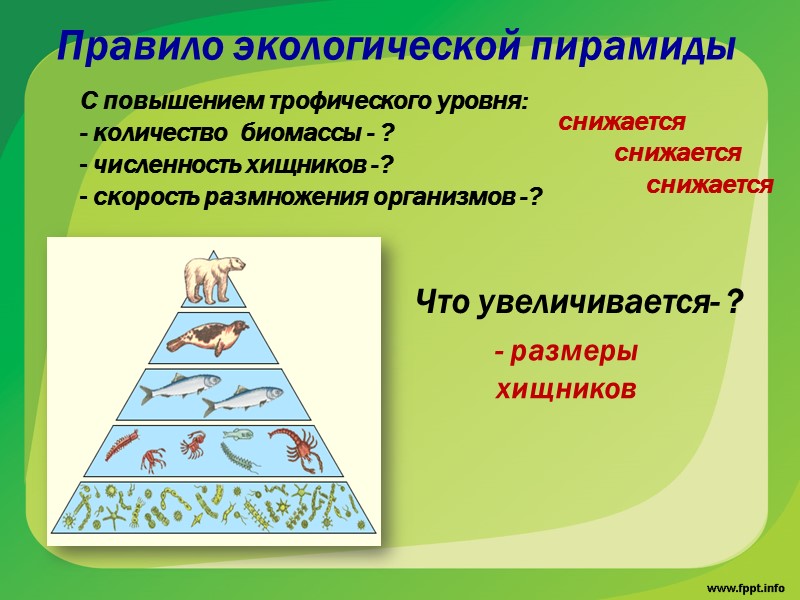 Правило экологической пирамиды

С повышением трофического уровня:
- количество биомассы - ?
- численность хищников -?
- скорость размножения организмов -?

снижается
снижается
снижается

Что увеличивается- ?

- размеры хищников

www.fppt.info